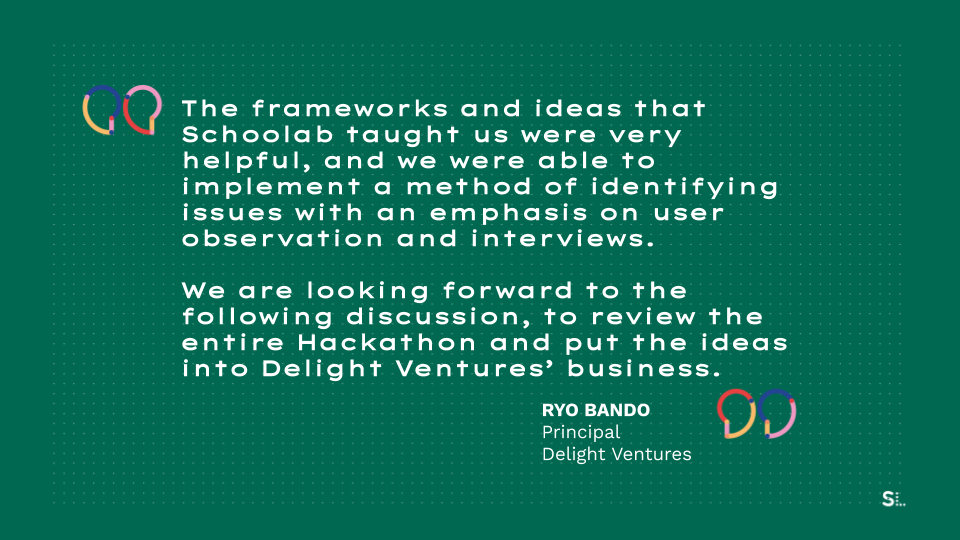 The frameworks and ideas that Schoolab taught us were very helpful, and we were able to implement a method of identifying issues with an emphasis on user observation and interviews.

We are looking forward to the following discussion, to review the entire Hackathon and put the ideas into Delight Ventures' business.

RYO BANDO
Principal
Delight Ventures

S